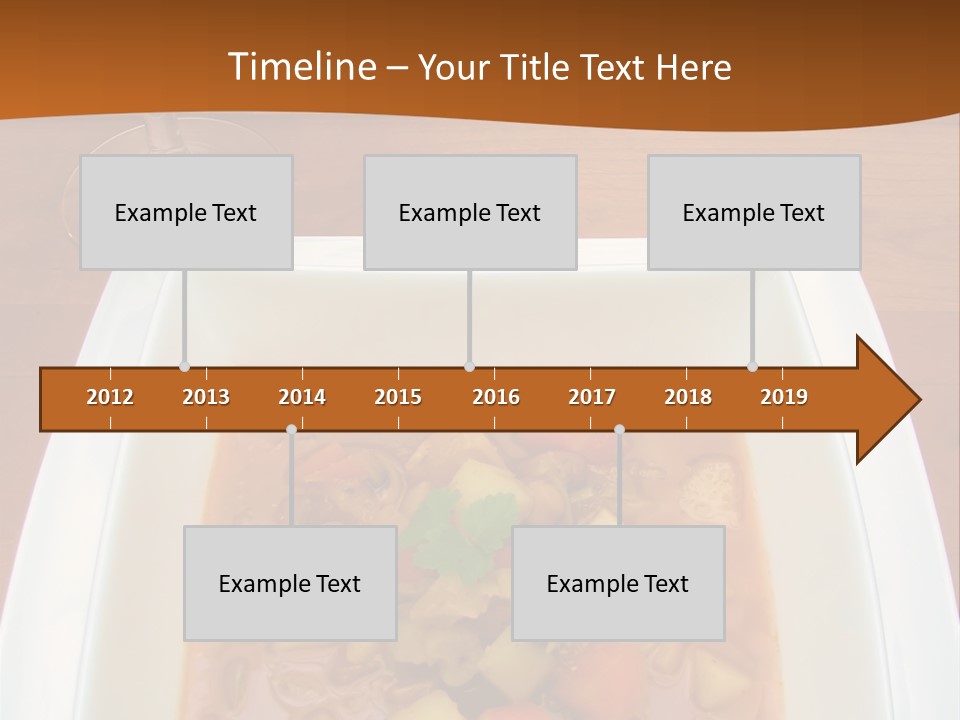 Timeline – Your Title Text Here

Example Text

Example Text

Example Text

2012 2013 2014 2015 2016 2017 2018 2019

Example Text

Example Text